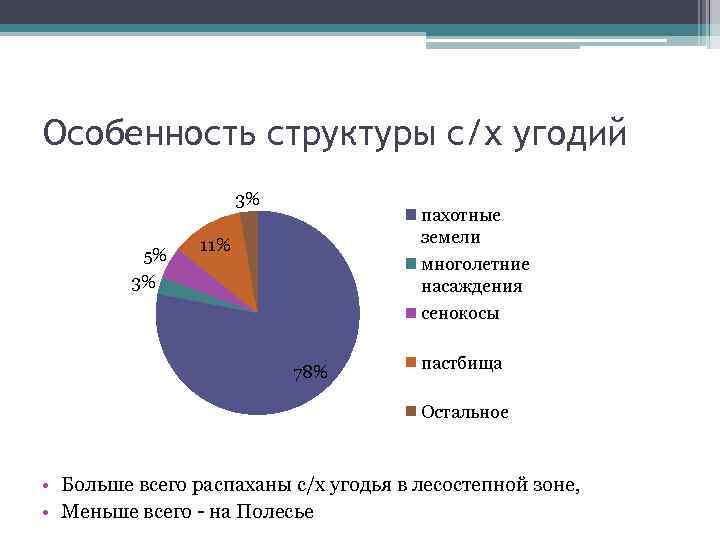 Особенность структуры с/х угодий

3%
11%
5%
3%
78%

пахотные земели
многолетние насаждения
сенокосы
пастбища
Остальное

• Больше всего распаханы с/х угодья в лесостепной зоне,
• Меньше всего – на Полесье